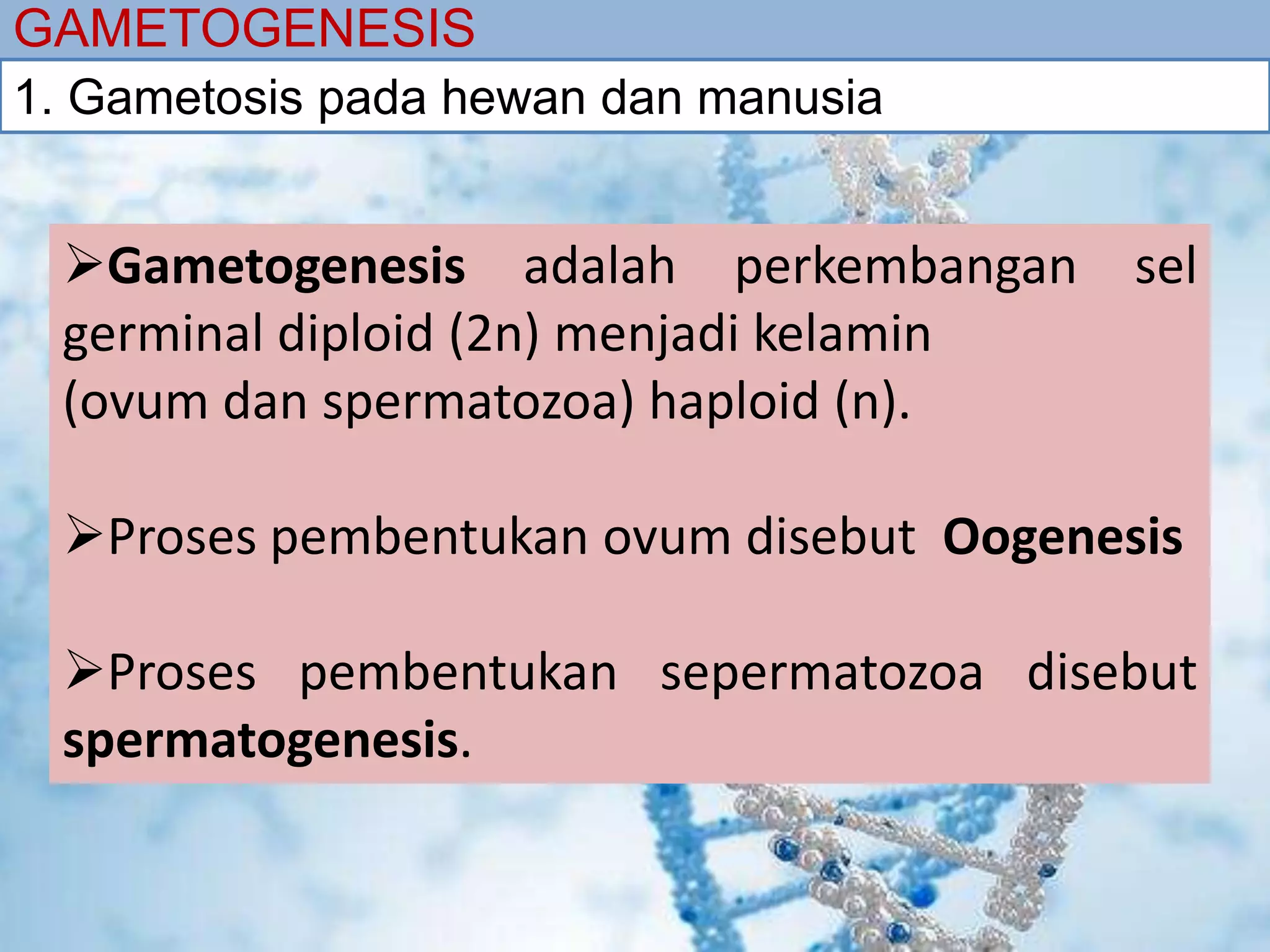 GAMETOGENESIS

1. Gametosis pada hewan dan manusia

➢Gametogenesis adalah perkembangan sel germinal diploid (2n) menjadi kelamin (ovum dan spermatozoa) haploid (n).

➢Proses pembentukan ovum disebut Oogenesis

➢Proses pembentukan sepermatozoa disebut spermatogenesis.